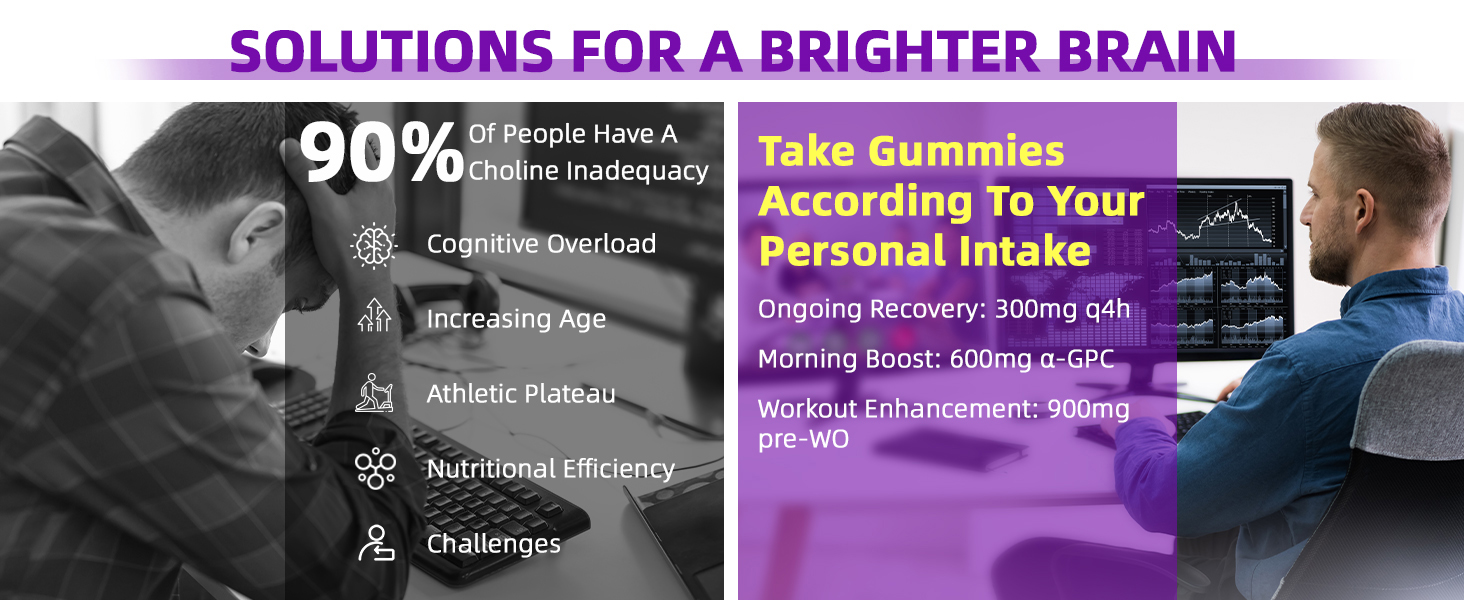 SOLUTIONS FOR A BRIGHTER BRAIN

90% Of People Have A Choline Inadequacy

Cognitive Overload

Increasing Age

Athletic Plateau

Nutritional Efficiency

Challenges

Take Gummies According To Your Personal Intake

Ongoing Recovery: 300mg q4h

Morning Boost: 600mg α-GPC

Workout Enhancement: 900mg pre-WO